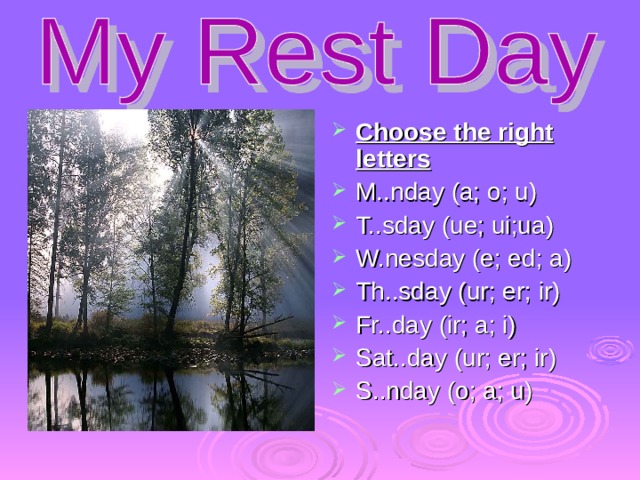 My Rest Day

Choose the right letters

M..nday (a; o; u)

T..sday (ue; ui;ua)

W.nesday (e; ed; a)

Th..sday (ur; er; ir)

Fr..day (ir; a; i)

Sat..day (ur; er; ir)

S..nday (o; a; u)